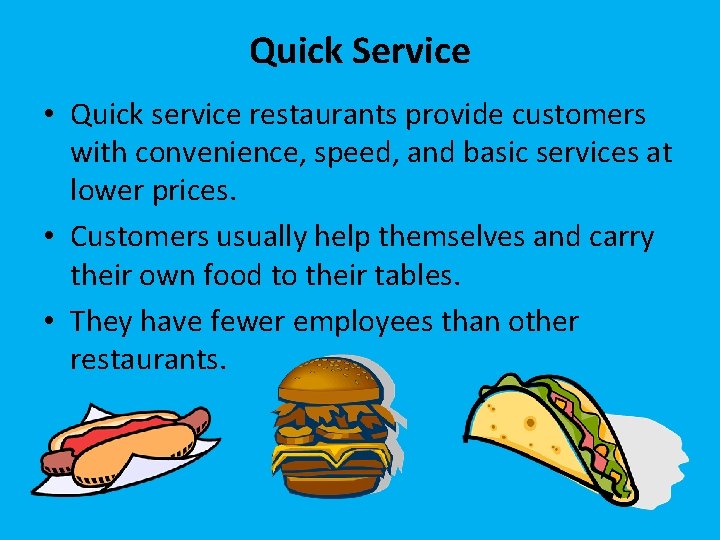 Quick Service

• Quick service restaurants provide customers with convenience, speed, and basic services at lower prices.

• Customers usually help themselves and carry their own food to their tables.

• They have fewer employees than other restaurants.